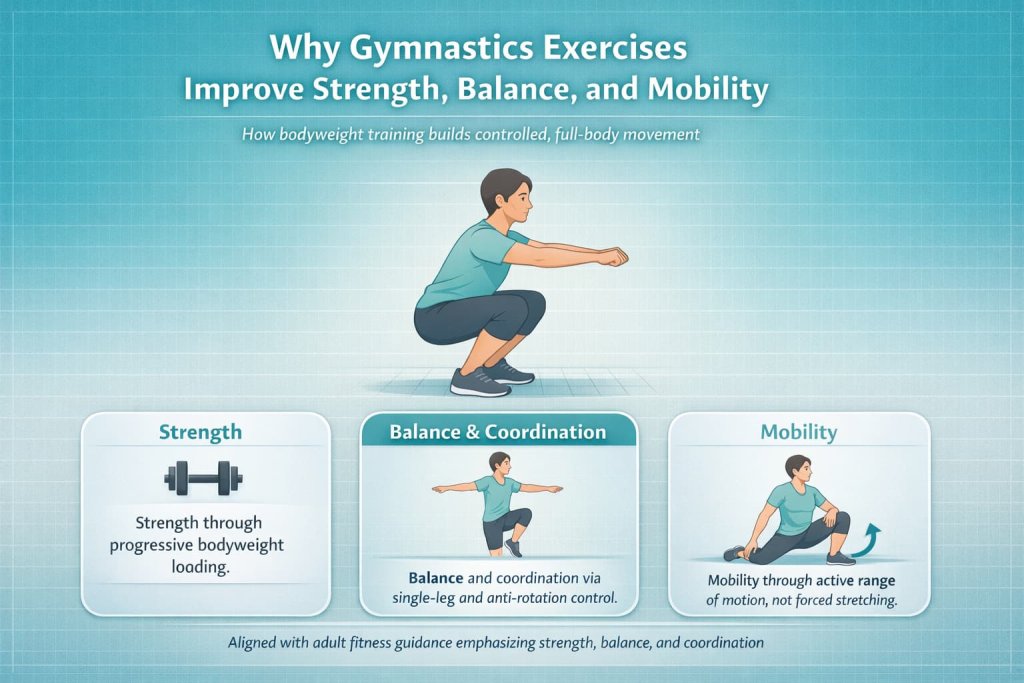 Why Gymnastics Exercises
Improve Strength, Balance, and Mobility

How bodyweight training builds controlled, full-body movement

Strength

Strength through progressive bodyweight loading.

Balance & Coordination

Balance and coordination via single-leg and anti-rotation control.

Mobility

Mobility through active range of motion, not forced stretching.

Aligned with adult fitness guidance emphasizing strength, balance, and coordination